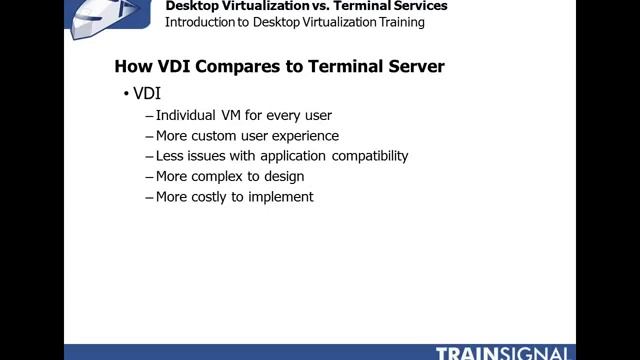 Desktop Virtualization vs. Terminal Services
Introduction to Desktop Virtualization Training

How VDI Compares to Terminal Server

• VDI
– Individual VM for every user
– More custom user experience
– Less issues with application compatibility
– More complex to design
– More costly to implement

TRAINSIGNAL